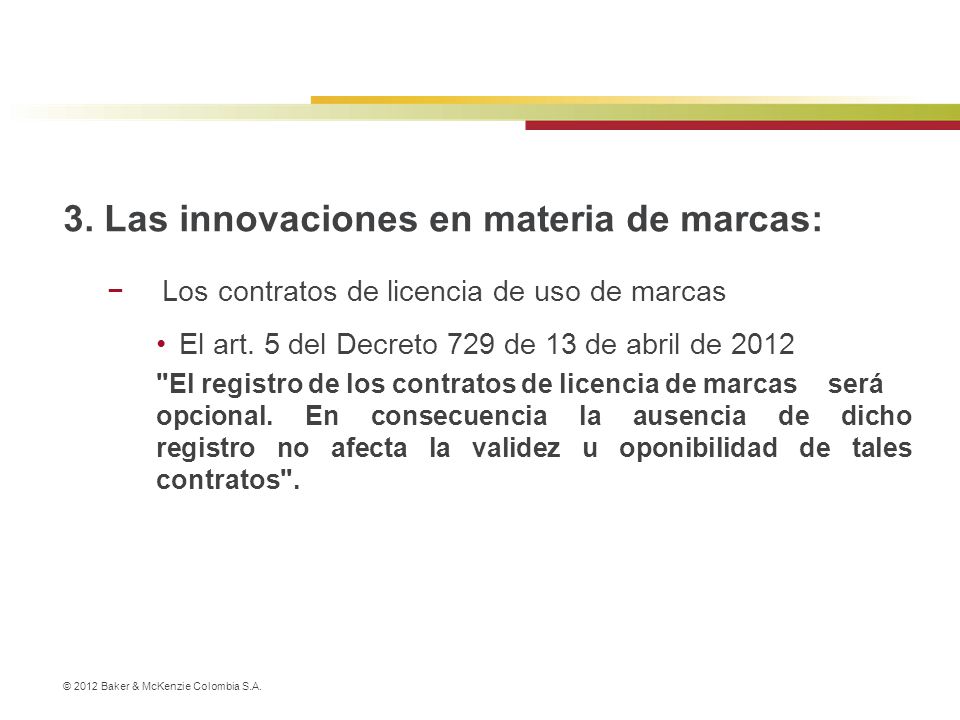 3. Las innovaciones en materia de marcas:

− Los contratos de licencia de uso de marcas

• El art. 5 del Decreto 729 de 13 de abril de 2012

"El registro de los contratos de licencia de marcas será opcional. En consecuencia la ausencia de dicho registro no afecta la validez u oponibilidad de tales contratos".

© 2012 Baker & McKenzie Colombia S.A.